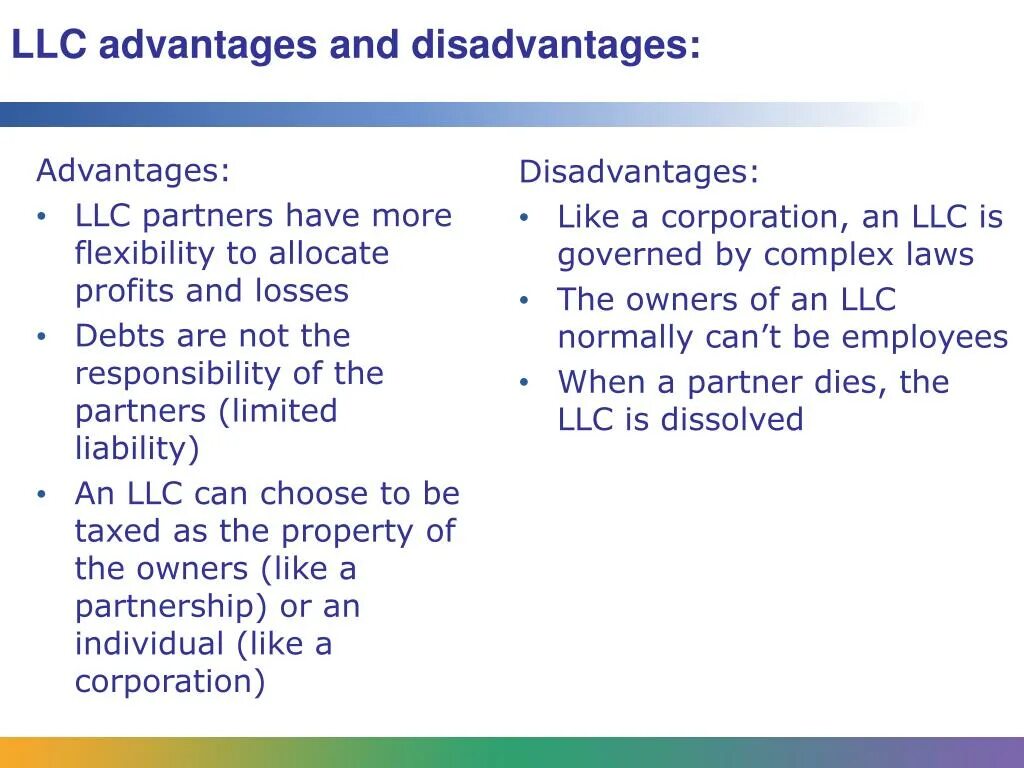 LLC advantages and disadvantages:

Advantages:
• LLC partners have more flexibility to allocate profits and losses
• Debts are not the responsibility of the partners (limited liability)
• An LLC can choose to be taxed as the property of the owners (like a partnership) or an individual (like a corporation)

Disadvantages:
• Like a corporation, an LLC is governed by complex laws
• The owners of an LLC normally can’t be employees
• When a partner dies, the LLC is dissolved